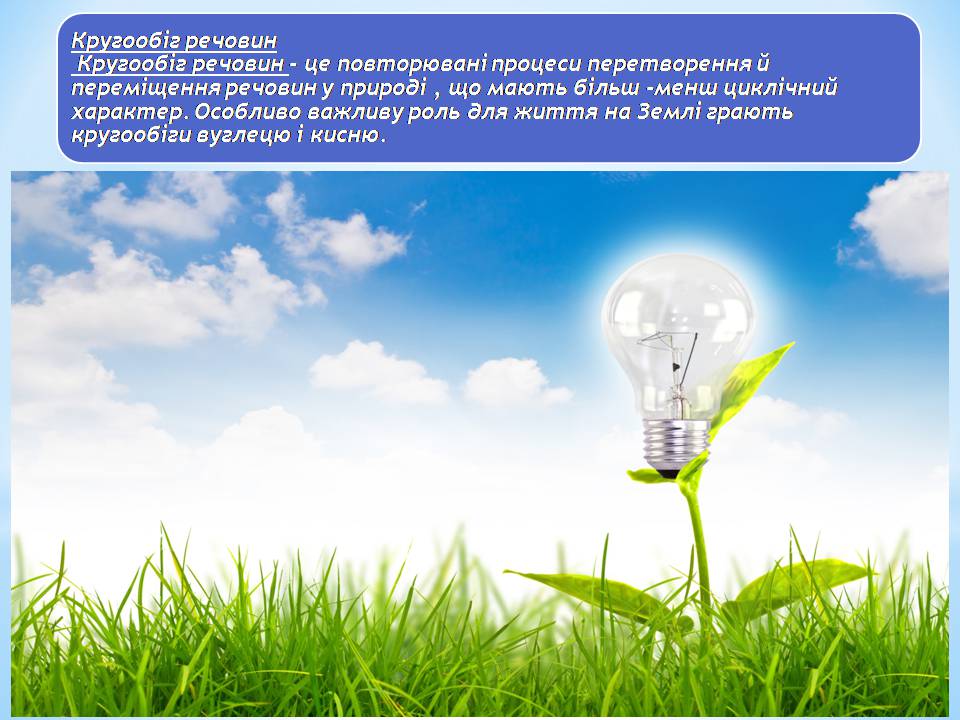 Кругообіг речовин

Кругообіг речовин - це повторювані процеси перетворення й переміщення речовин у природі , що мають більш -менш циклічний характер. Особливо важливу роль для життя на Землі грають кругообіги вуглецю і кисню.